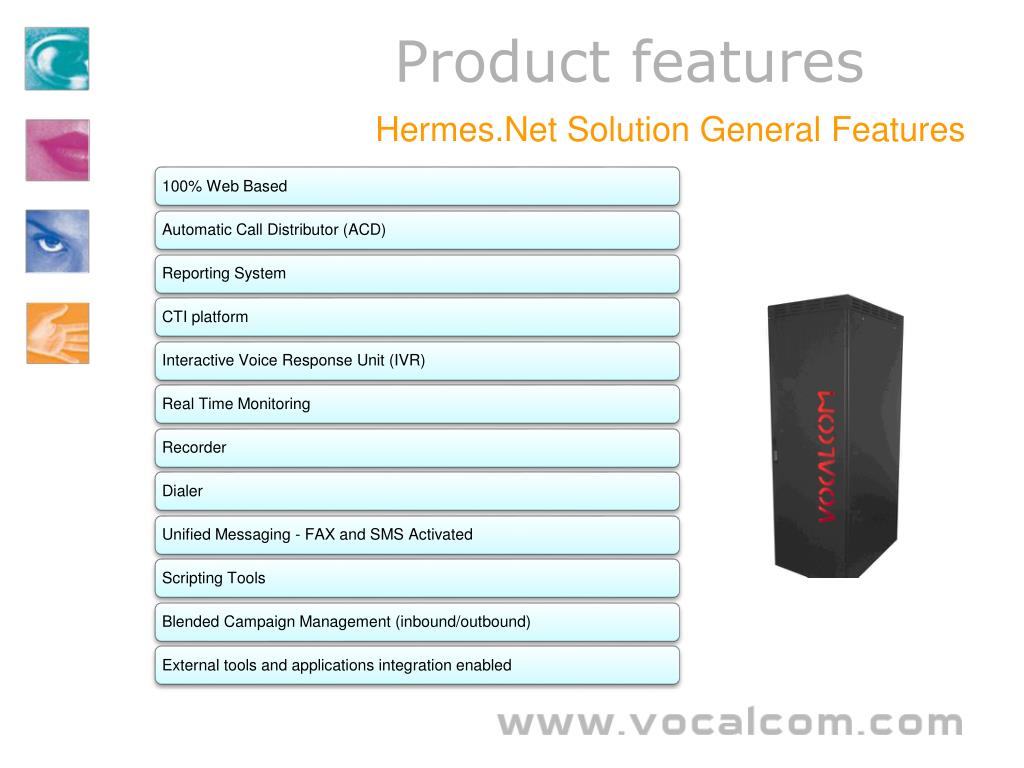 Product features

Hermes.Net Solution General Features

100% Web Based

Automatic Call Distributor (ACD)

Reporting System

CTI platform

Interactive Voice Response Unit (IVR)

Real Time Monitoring

Recorder

Dialer

Unified Messaging - FAX and SMS Activated

Scripting Tools

Blended Campaign Management (inbound/outbound)

External tools and applications integration enabled

VOCALCOM

www.vocalcom.com